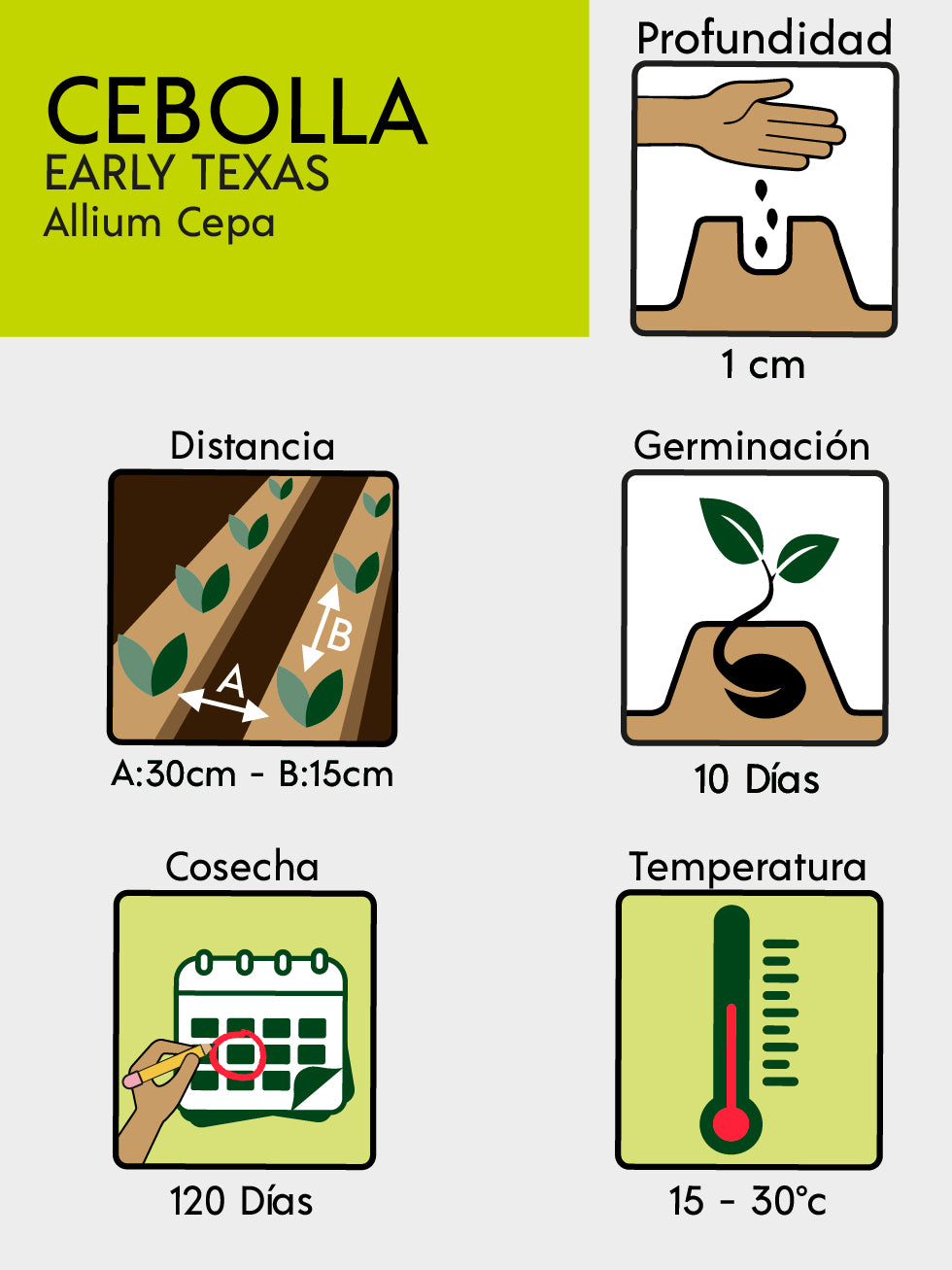 CEBOLLA
EARLY TEXAS
Allium Cepa

Profundidad

1 cm

Distancia

B

A

A:30cm - B:15cm

Germinación

10 Días

Cosecha

120 Días

Temperatura

15 - 30°c